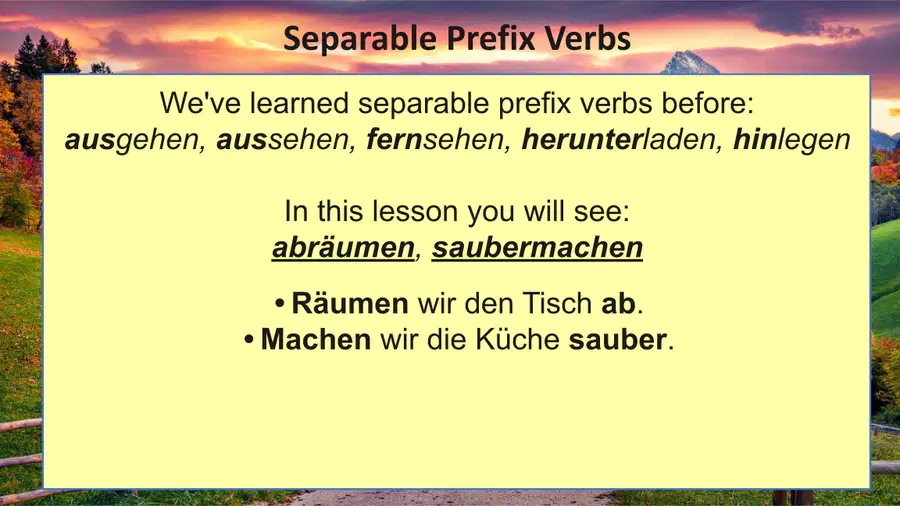 Separable Prefix Verbs

We've learned separable prefix verbs before:
ausgehen, aussehen, fernsehen, herunterladen, hinlegen

In this lesson you will see:
abräumen, saubermachen

• Räumen wir den Tisch ab.
• Machen wir die Küche sauber.